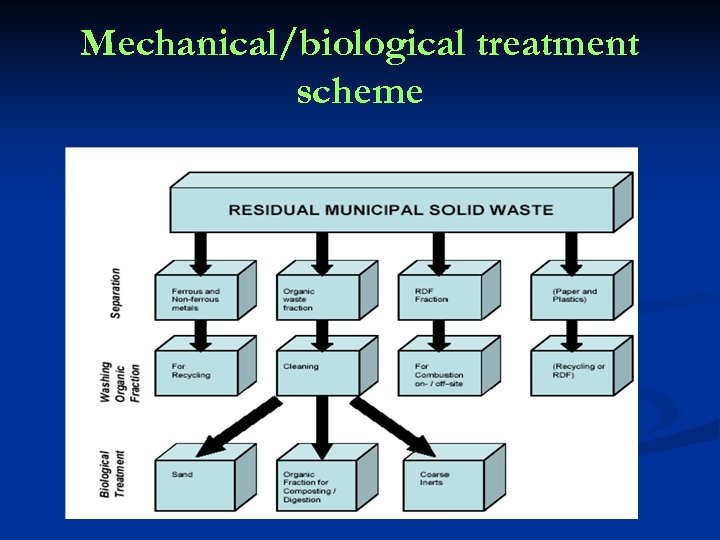 Mechanical/biological treatment scheme

RESIDUAL MUNICIPAL SOLID WASTE

Separation

Ferrous and Non-ferrous metals

Organic waste fraction

RDF Fraction

(Paper and Plastics)

Washing Organic Fraction

For Recycling

Cleaning

For Combustion on- / off-site

(Recycling or RDF)

Biological Treatment

Sand

Organic Fraction for Composting / Digestion

Coarse Inerts